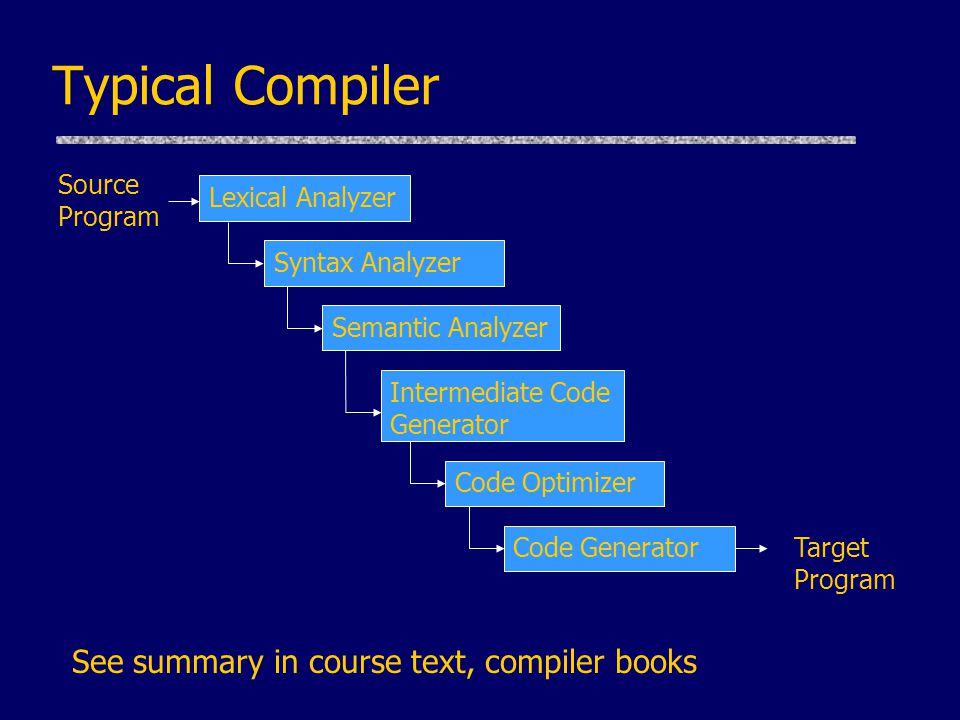 Typical Compiler

Source Program

Lexical Analyzer

Syntax Analyzer

Semantic Analyzer

Intermediate Code Generator

Code Optimizer

Code Generator

Target Program

See summary in course text, compiler books